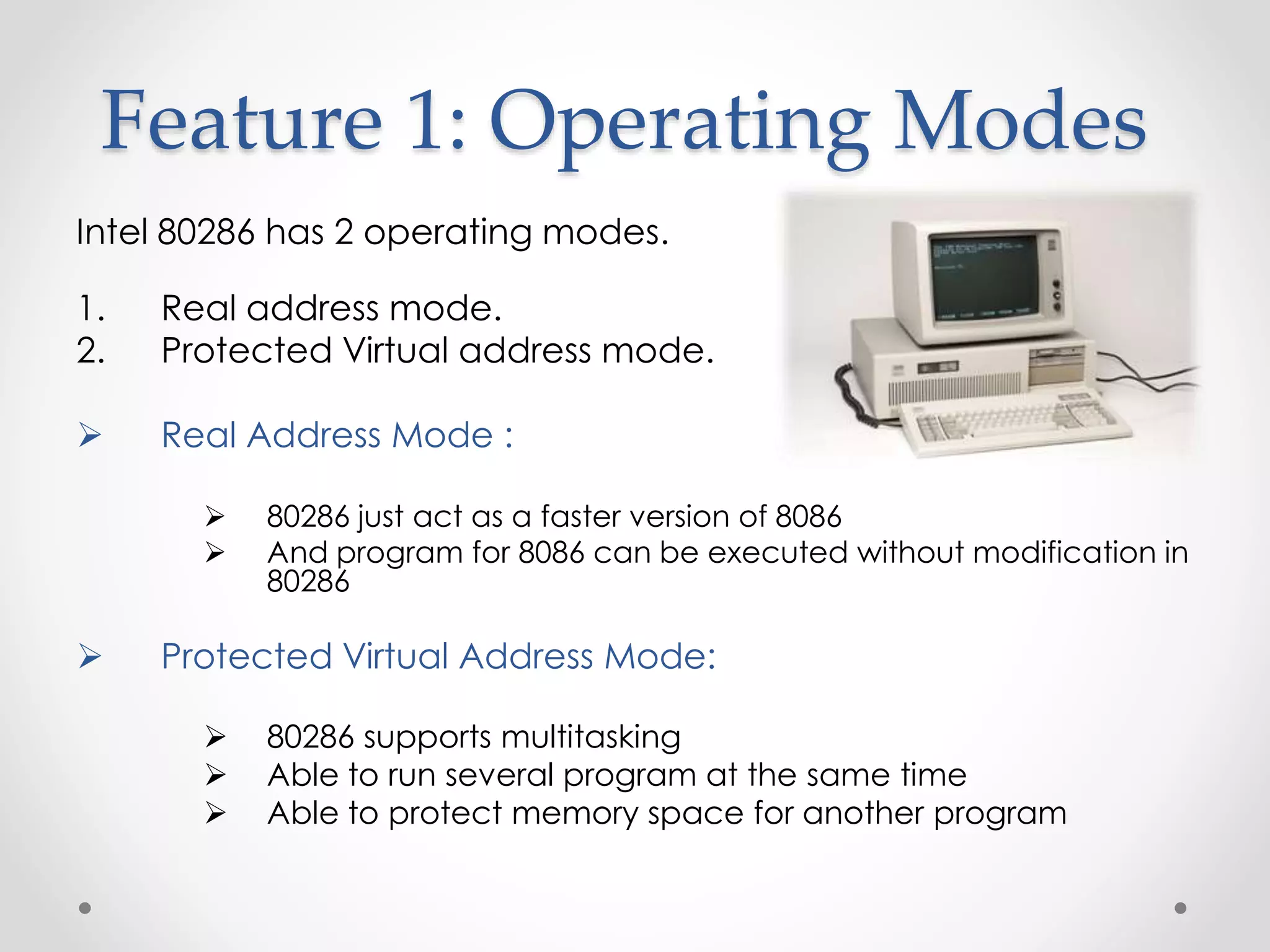 Feature 1: Operating Modes

Intel 80286 has 2 operating modes.

1. Real address mode.
2. Protected Virtual address mode.

➢ Real Address Mode :

➢ 80286 just act as a faster version of 8086
➢ And program for 8086 can be executed without modification in 80286

➢ Protected Virtual Address Mode:

➢ 80286 supports multitasking
➢ Able to run several program at the same time
➢ Able to protect memory space for another program